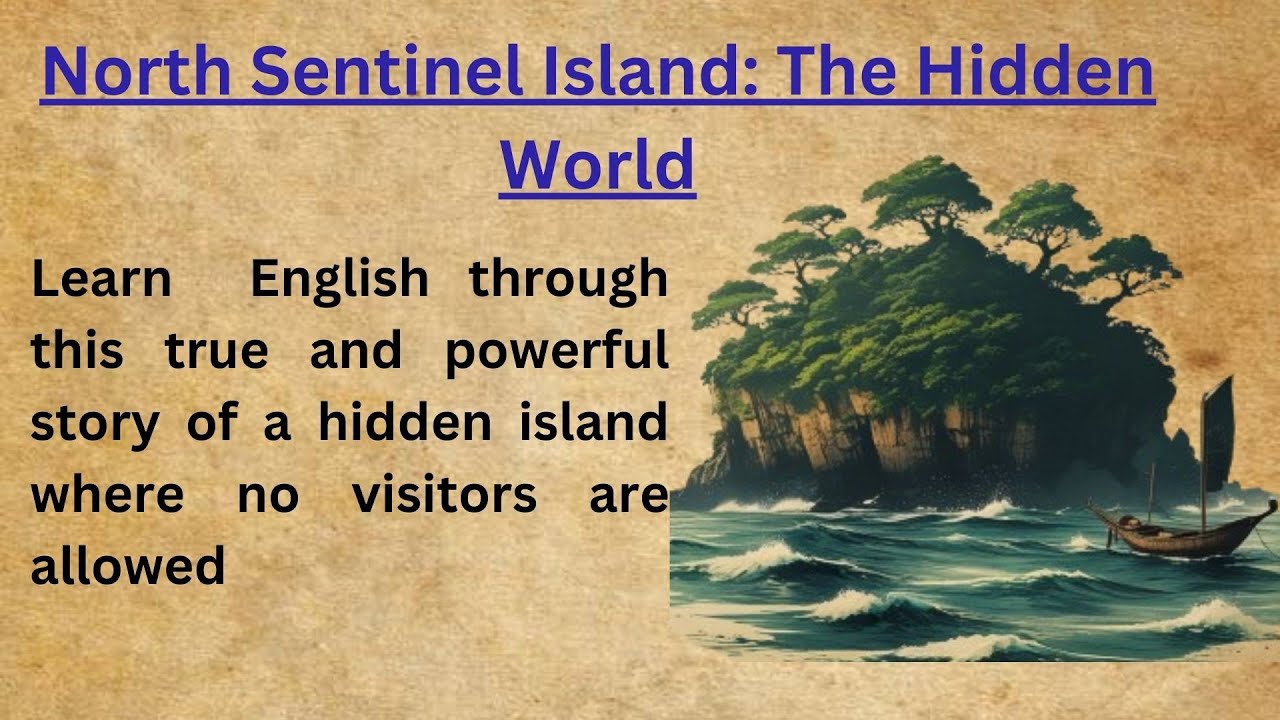 North Sentinel Island: The Hidden World

Learn English through this true and powerful story of a hidden island where no visitors are allowed